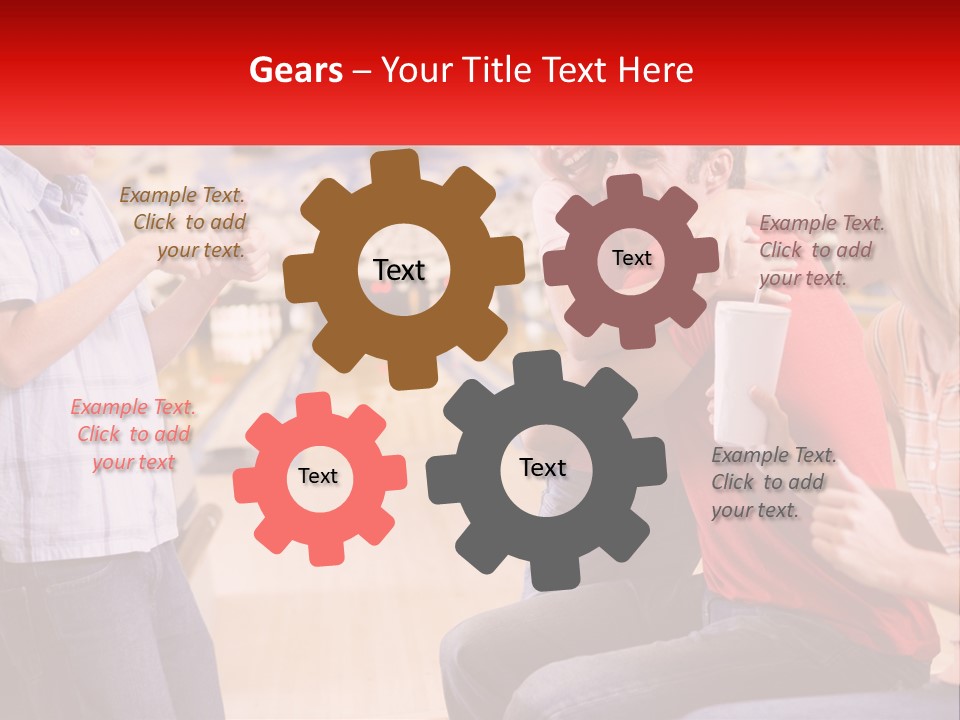 Gears – Your Title Text Here

Example Text. Click to add your text.

Text

Text

Example Text. Click to add your text.

Example Text. Click to add your text

Text

Text

Example Text. Click to add your text.